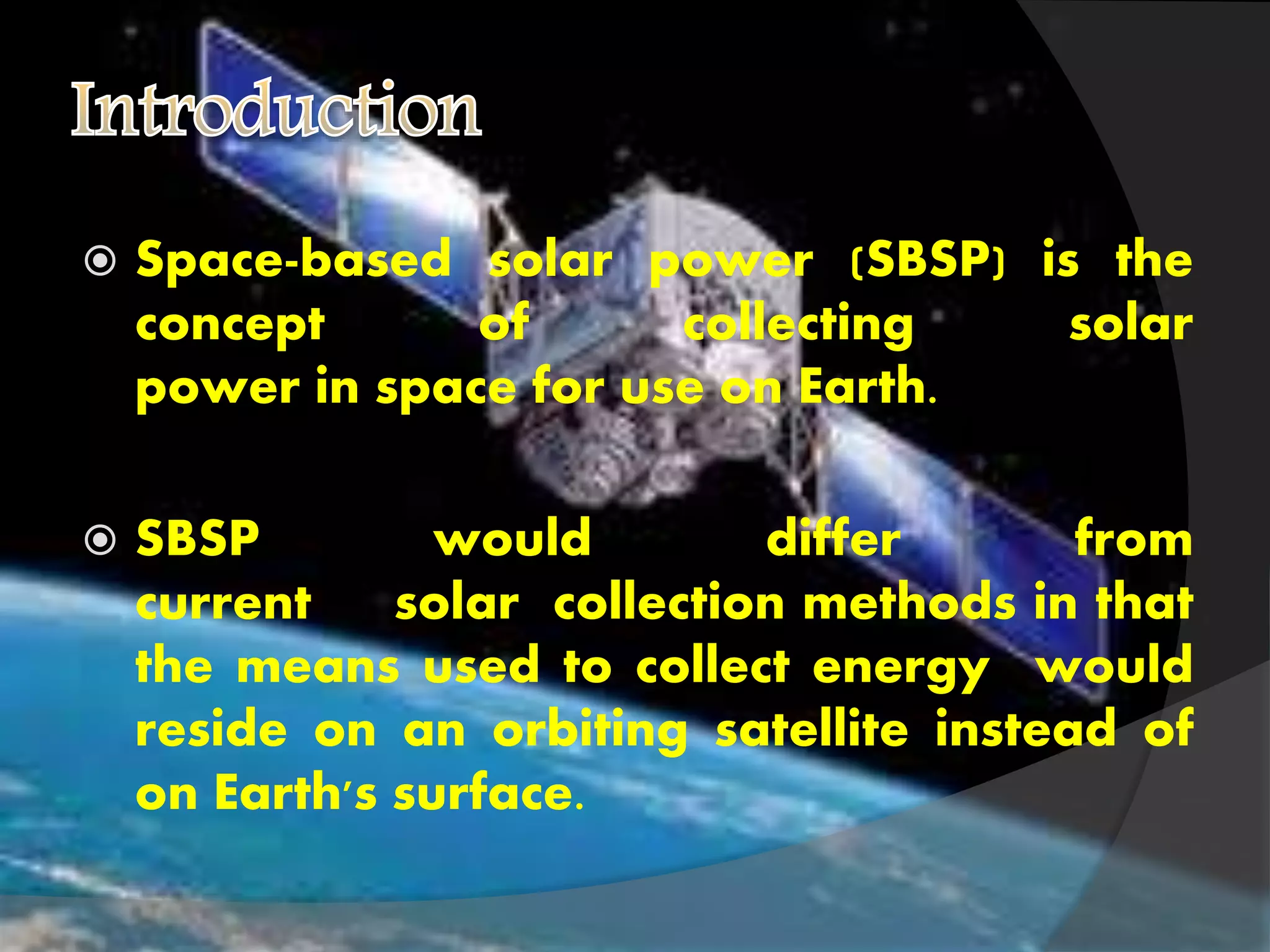 Introduction

Space-based solar power (SBSP) is the concept of collecting solar power in space for use on Earth.

SBSP would differ from current solar collection methods in that the means used to collect energy would reside on an orbiting satellite instead of on Earth's surface.